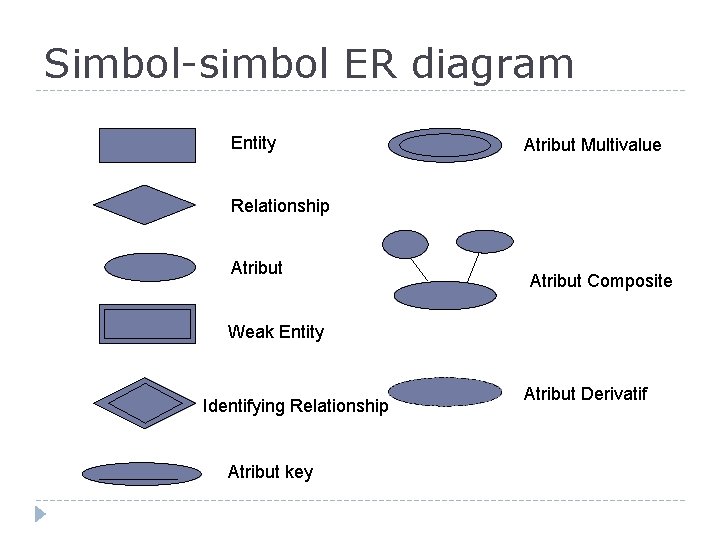 Simbol-simbol ER diagram

Entity

Relationship

Atribut

Weak Entity

Identifying Relationship

Atribut key

Atribut Multivalue

Atribut Composite

Atribut Derivatif